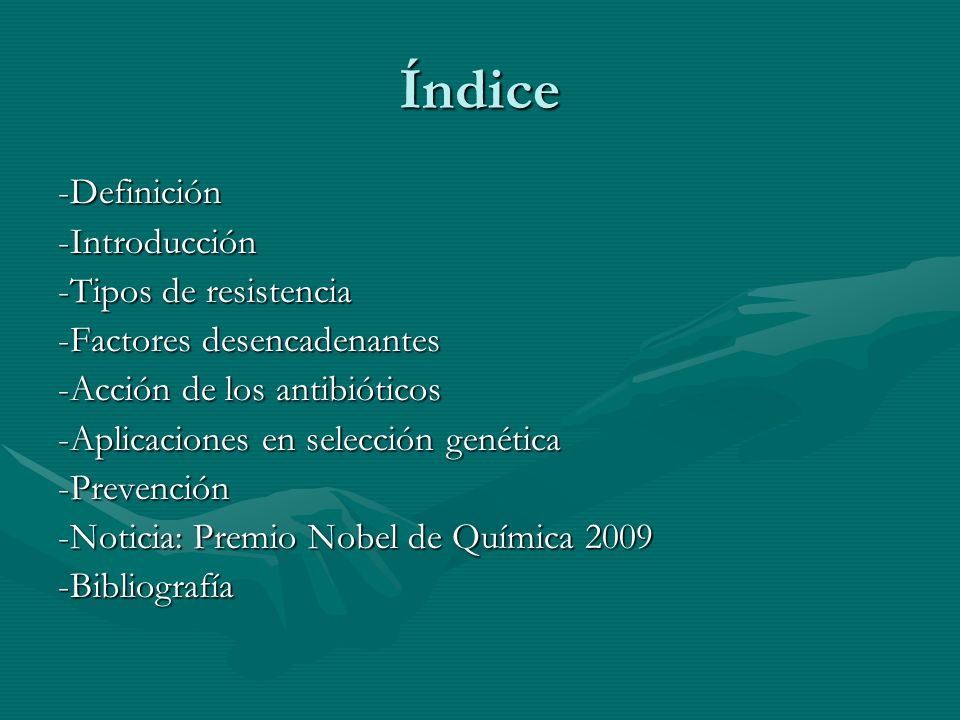 Índice

-Definición
-Introducción
-Tipos de resistencia
-Factores desencadenantes
-Acción de los antibióticos
-Aplicaciones en selección genética
-Prevención
-Noticia: Premio Nobel de Química 2009
-Bibliografía